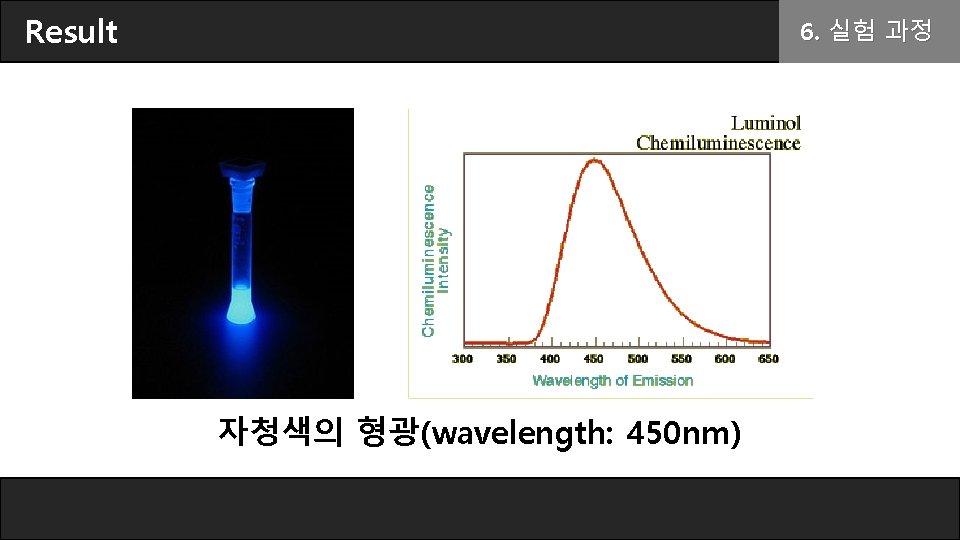 Result

6. 실험 과정

Luminol
Chemiluminescence

Chemiluminescence Intensity

300 350 400 450 500 550 600 650

Wavelength of Emission

자청색의 형광(wavelength: 450nm)